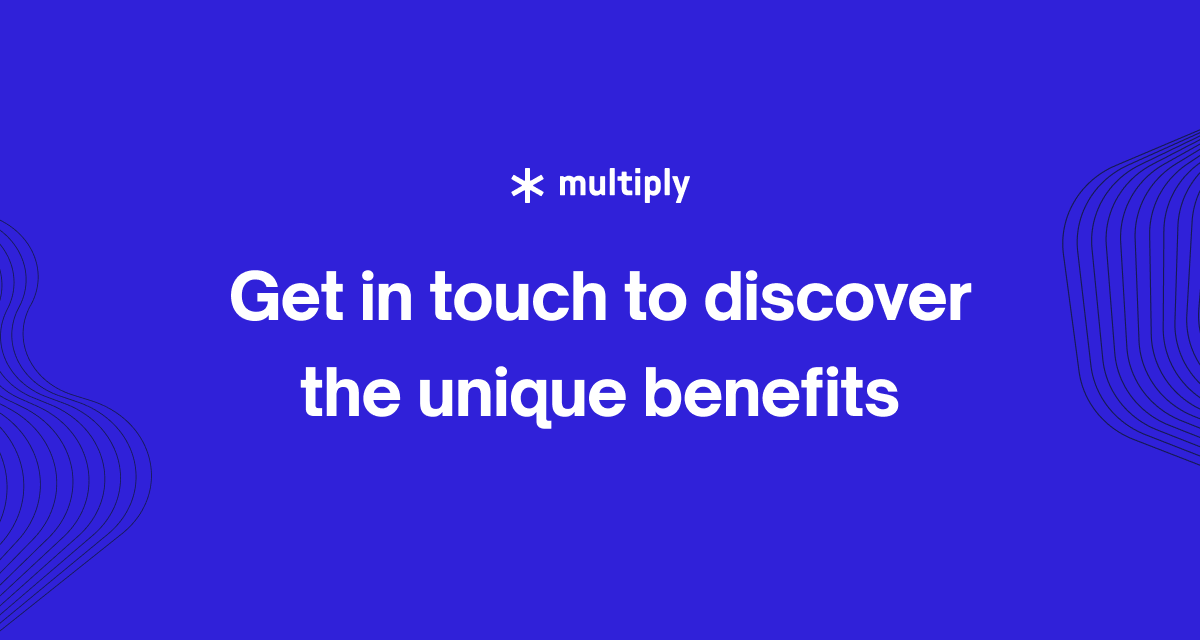 multiply

Get in touch to discover the unique benefits